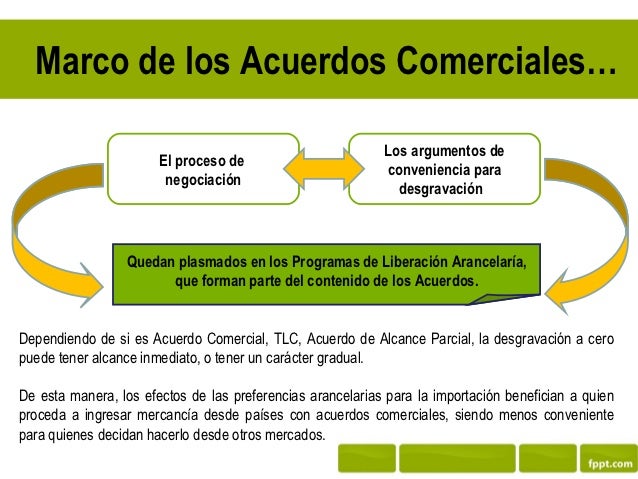 Marco de los Acuerdos Comerciales…

El proceso de negociación

Los argumentos de conveniencia para desgravación

Quedan plasmados en los Programas de Liberación Arancelaría, que forman parte del contenido de los Acuerdos.

Dependiendo de si es Acuerdo Comercial, TLC, Acuerdo de Alcance Parcial, la desgravación a cero puede tener alcance inmediato, o tener un carácter gradual.

De esta manera, los efectos de las preferencias arancelarias para la importación benefician a quien proceda a ingresar mercancía desde países con acuerdos comerciales, siendo menos conveniente para quienes decidan hacerlo desde otros mercados.

fppt.com